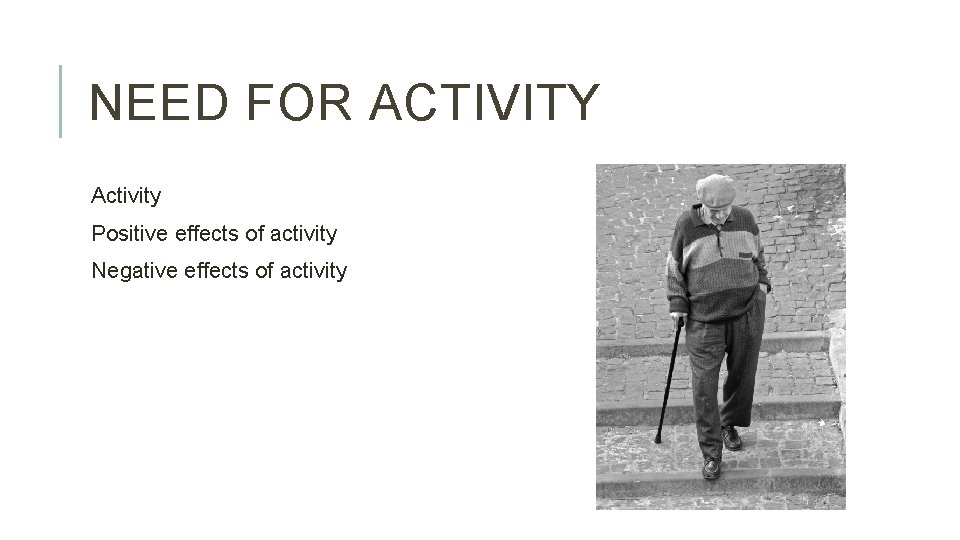 NEED FOR ACTIVITY

Activity

Positive effects of activity

Negative effects of activity